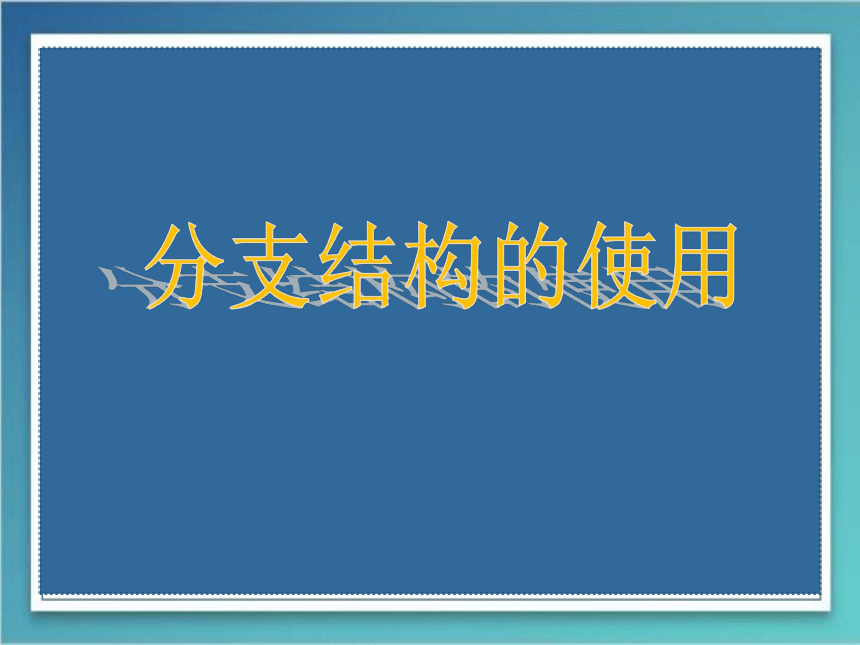 分支结构的使用